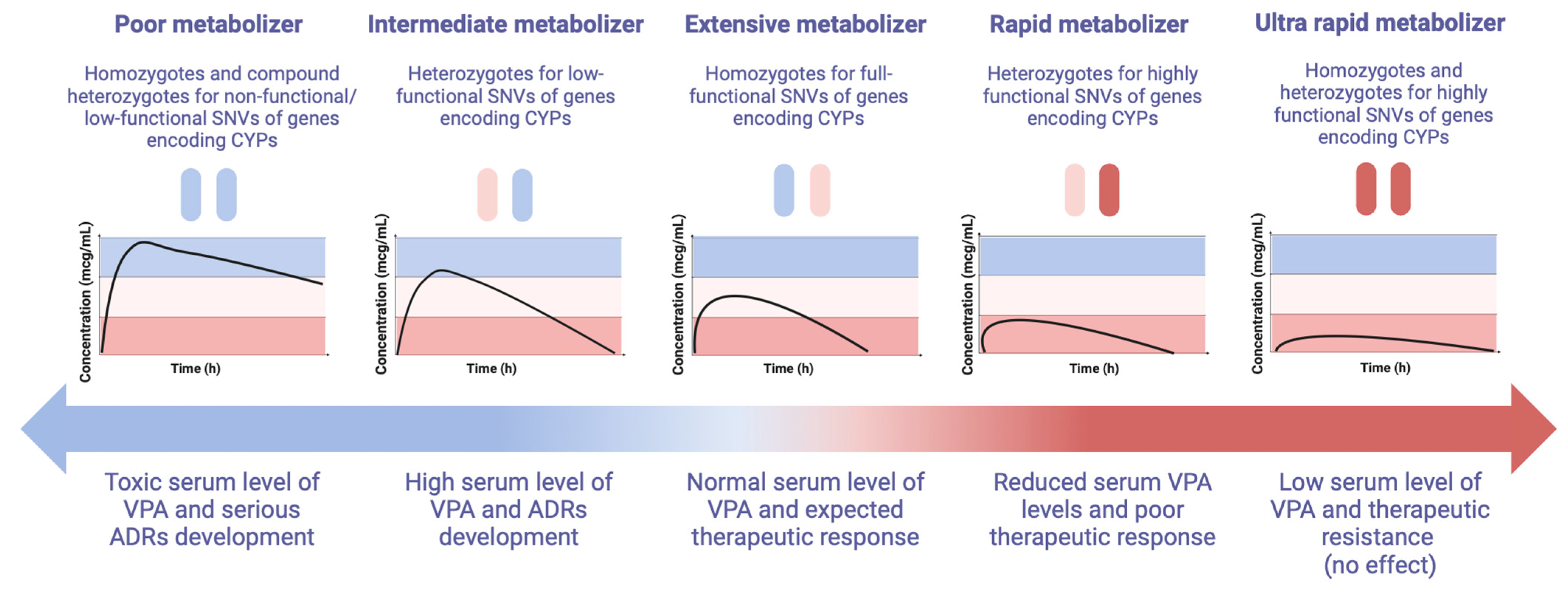 Poor metabolizer

Homozygotes and compound heterozygotes for non-functional/ low-functional SNVs of genes encoding CYPs

Concentration (mcg/mL)

Time (h)

Toxic serum level of VPA and serious ADRs development

Intermediate metabolizer

Heterozygotes for low-functional SNVs of genes encoding CYPs

Concentration (mcg/mL)

Time (h)

High serum level of VPA and ADRs development

Extensive metabolizer

Homozygotes for full-functional SNVs of genes encoding CYPs

Concentration (mcg/mL)

Time (h)

Normal serum level of VPA and expected therapeutic response

Rapid metabolizer

Heterozygotes for highly functional SNVs of genes encoding CYPs

Concentration (mcg/mL)

Time (h)

Reduced serum VPA levels and poor therapeutic response

Ultra rapid metabolizer

Homozygotes and heterozygotes for highly functional SNVs of genes encoding CYPs

Concentration (mcg/mL)

Time (h)

Low serum level of VPA and therapeutic resistance (no effect)